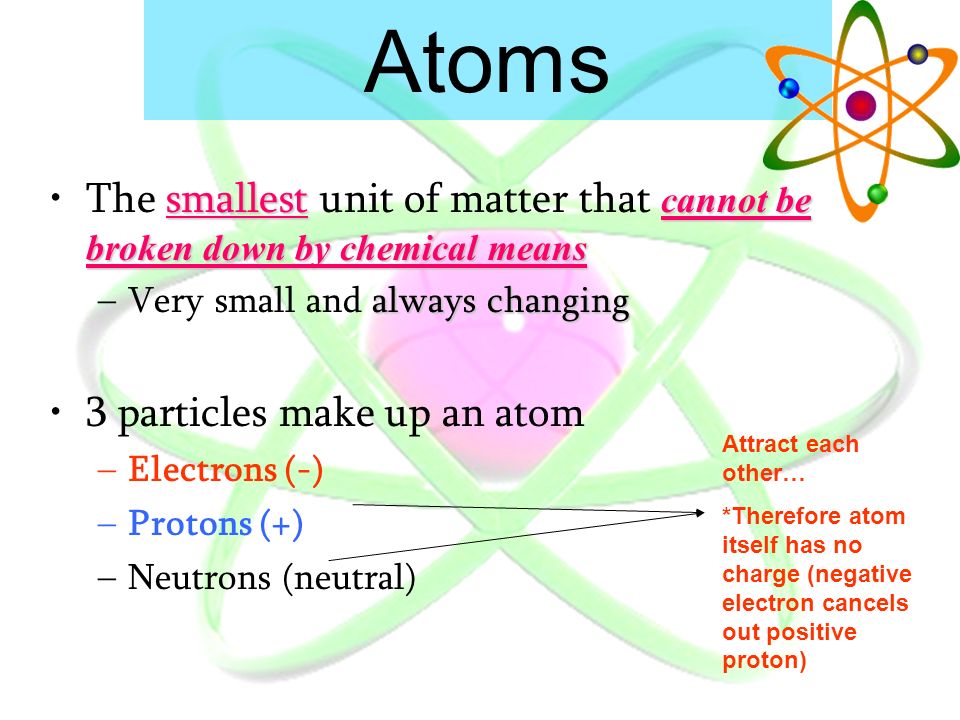 Atoms

• The smallest unit of matter that cannot be broken down by chemical means
– Very small and always changing

• 3 particles make up an atom
– Electrons (-)
– Protons (+)
– Neutrons (neutral)

Attract each other…

*Therefore atom itself has no charge (negative electron cancels out positive proton)